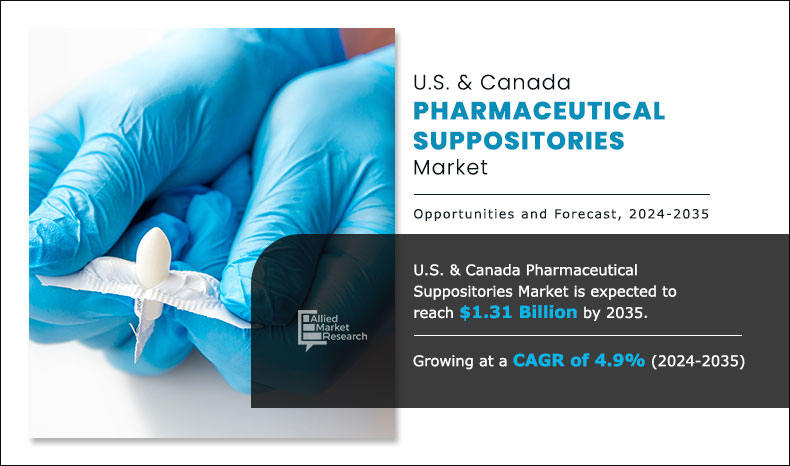 U.S. & Canada
PHARMACEUTICAL SUPPOSITORIES
Market

Opportunities and Forecast, 2024-2035

Allied Market Research

U.S. & Canada Pharmaceutical Suppositories Market is expected to reach $1.31 Billion by 2035.

Growing at a CAGR of 4.9% (2024-2035)